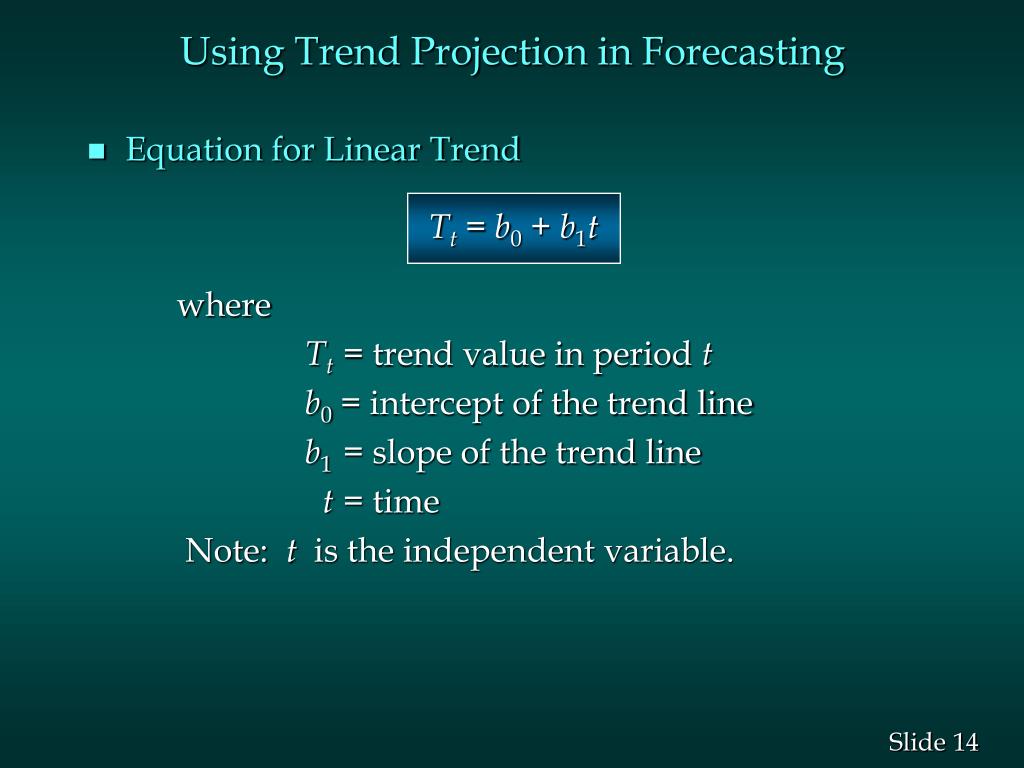 Using Trend Projection in Forecasting

Equation for Linear Trend

$T_t = b_0 + b_1 t$

where

$T_t$ = trend value in period $t$

$b_0$ = intercept of the trend line

$b_1$ = slope of the trend line

$t$ = time

Note: $t$ is the independent variable.

Slide 14